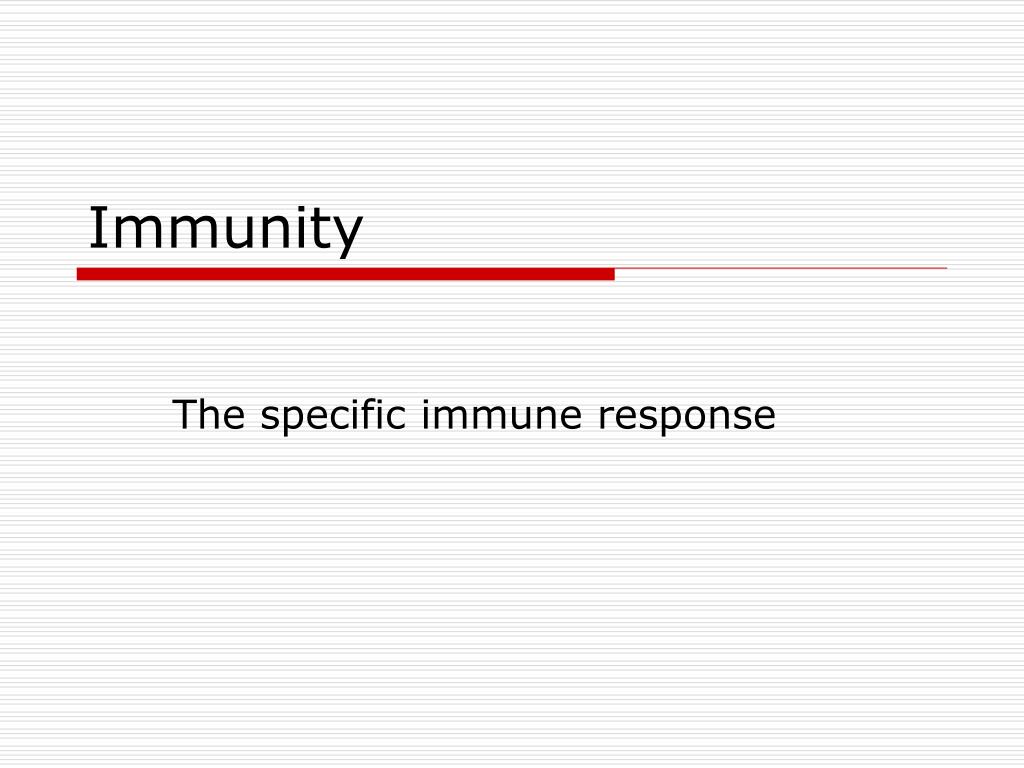 Immunity

The specific immune response